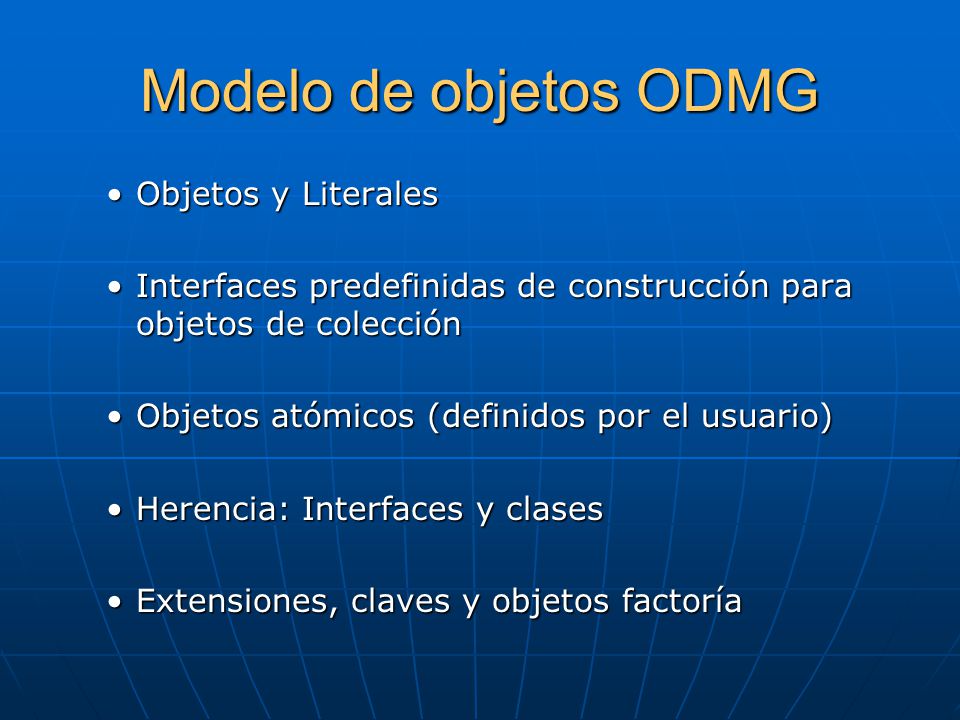 Modelo de objetos ODMG

• Objetos y Literales

• Interfaces predefinidas de construcción para objetos de colección

• Objetos atómicos (definidos por el usuario)

• Herencia: Interfaces y clases

• Extensiones, claves y objetos factoría